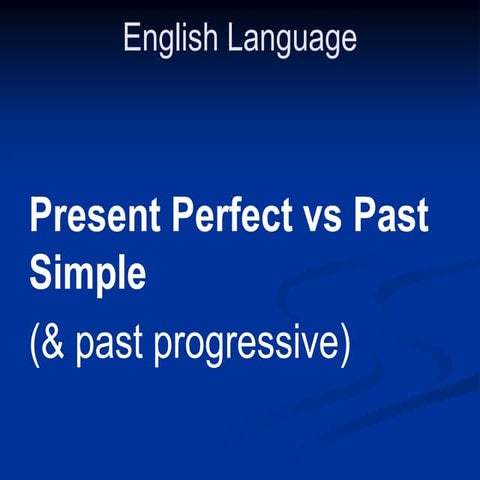 English Language

Present Perfect vs Past Simple

(& past progressive)